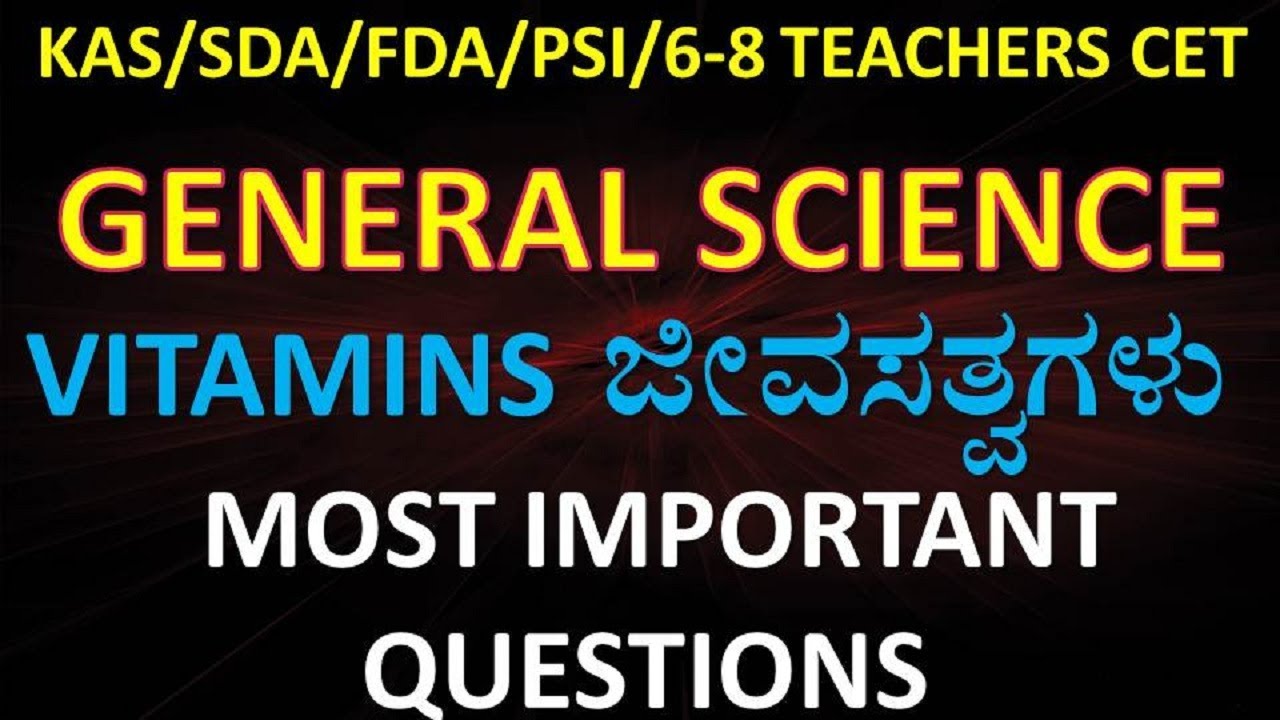 KAS/SDA/FDA/PSI/6-8 TEACHERS CET

GENERAL SCIENCE

VITAMINS ಜೀವಸತ್ವಗಳು

MOST IMPORTANT QUESTIONS